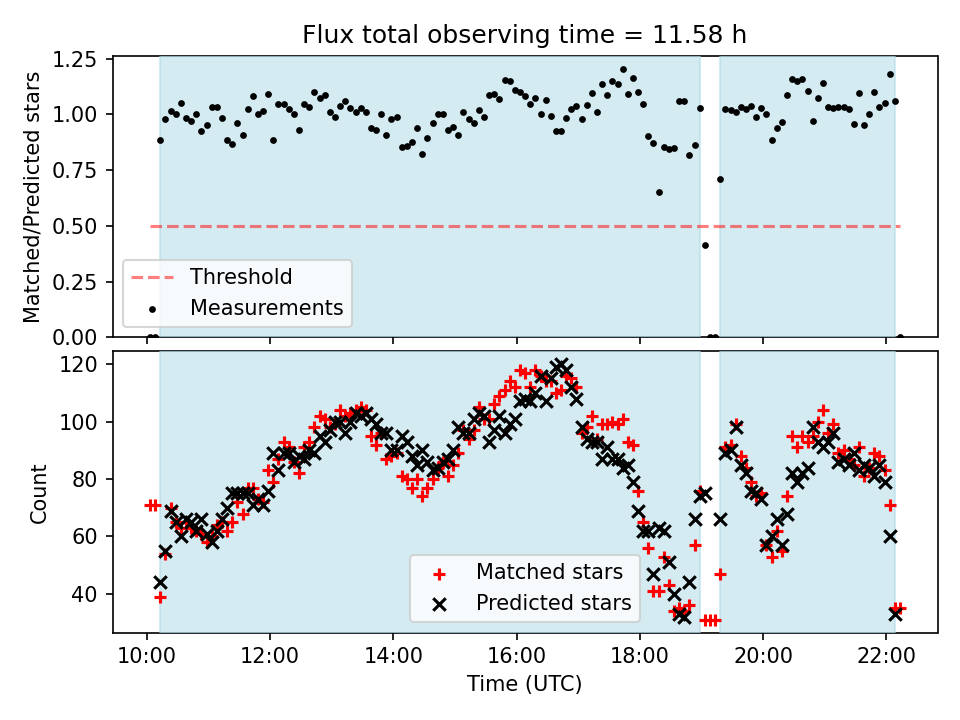 Flux total observing time = 11.58 h

Matched/Predicted stars

1.25
1.00
0.75
0.50
0.25
0.00

Threshold
Measurements

Count

120
100
80
60
40

Matched stars
Predicted stars

10:00
12:00
14:00
16:00
18:00
20:00
22:00

Time (UTC)